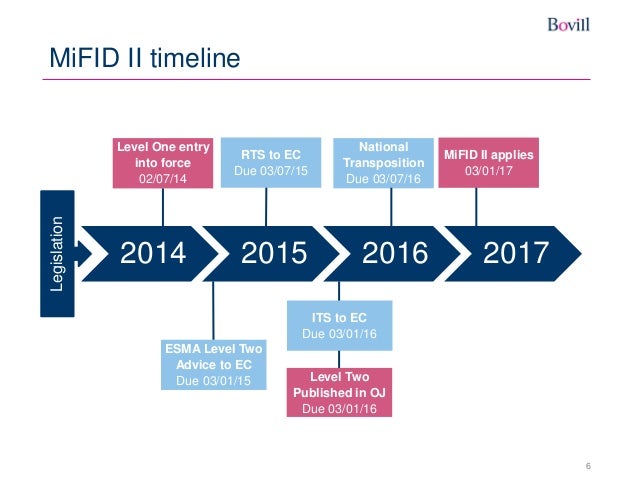 Bovill

MiFID II timeline

Level One entry into force
02/07/14

RTS to EC
Due 03/07/15

National Transposition
Due 03/07/16

MiFID II applies
03/01/17

Legislation

2014

2015

2016

2017

ESMA Level Two Advice to EC
Due 03/01/15

ITS to EC
Due 03/01/16

Level Two Published in OJ
Due 03/01/16

6